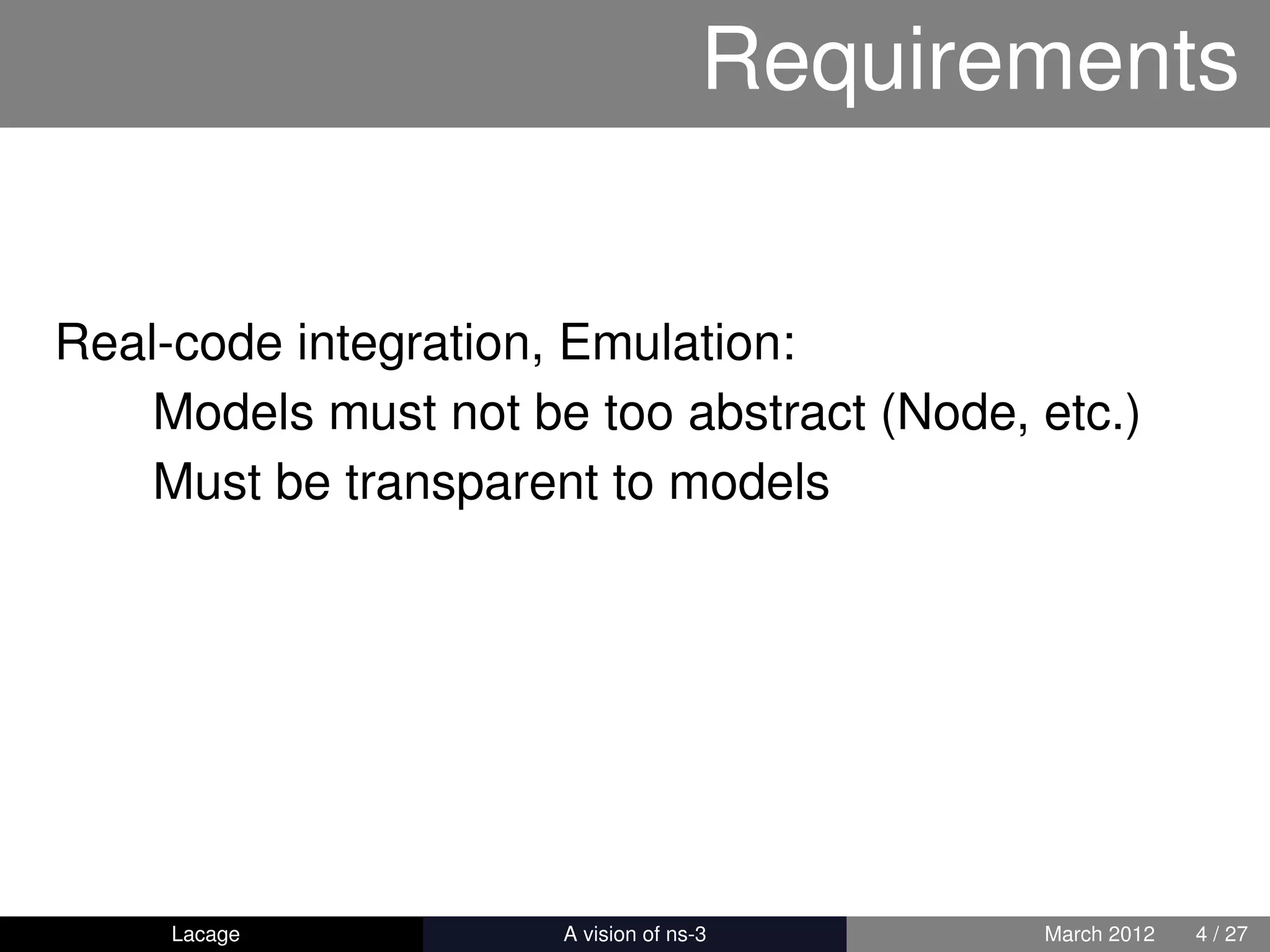 Requirements

Real-code integration, Emulation:

Models must not be too abstract (Node, etc.)

Must be transparent to models

Lacage

A vision of ns-3

March 2012 4 / 27